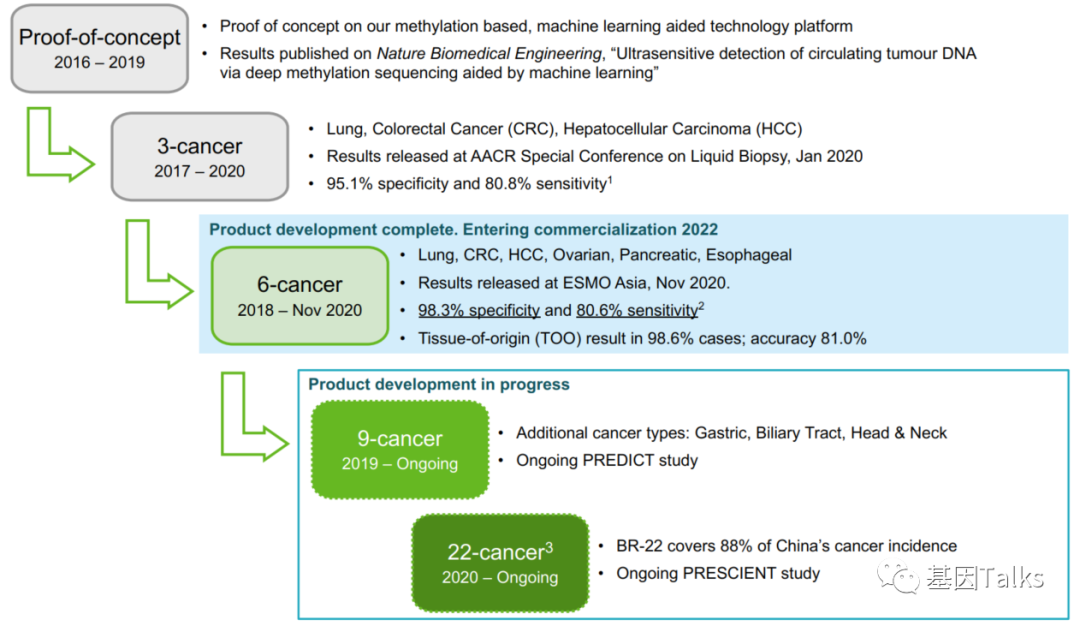 Proof-of-concept
2016 – 2019

• Proof of concept on our methylation based, machine learning aided technology platform
• Results published on Nature Biomedical Engineering, “Ultrasensitive detection of circulating tumour DNA via deep methylation sequencing aided by machine learning”

3-cancer
2017 – 2020

• Lung, Colorectal Cancer (CRC), Hepatocellular Carcinoma (HCC)
• Results released at AACR Special Conference on Liquid Biopsy, Jan 2020
• 95.1% specificity and 80.8% sensitivity$^1$

Product development complete. Entering commercialization 2022

6-cancer
2018 – Nov 2020

• Lung, CRC, HCC, Ovarian, Pancreatic, Esophageal
• Results released at ESMO Asia, Nov 2020.
• 98.3% specificity and 80.6% sensitivity$^2$
• Tissue-of-origin (TOO) result in 98.6% cases; accuracy 81.0%

Product development in progress

9-cancer
2019 – Ongoing

• Additional cancer types: Gastric, Biliary Tract, Head & Neck
• Ongoing PREDICT study

22-cancer$^3$
2020 – Ongoing

• BR-22 covers 88% of China’s cancer incidence
• Ongoing PRESCIENT study

基因Talks